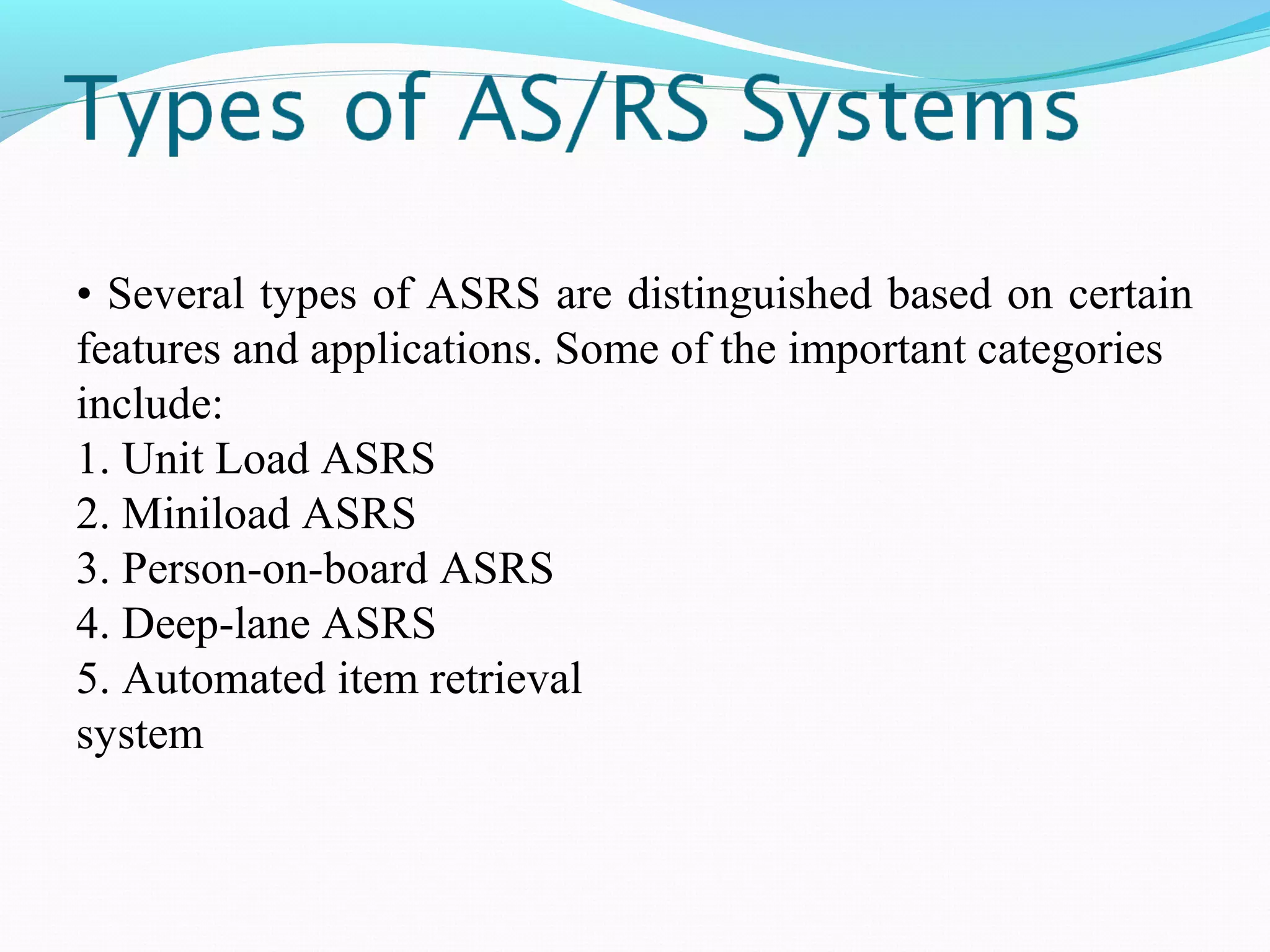 Types of AS/RS Systems

• Several types of ASRS are distinguished based on certain features and applications. Some of the important categories include:
1. Unit Load ASRS
2. Miniload ASRS
3. Person-on-board ASRS
4. Deep-lane ASRS
5. Automated item retrieval system